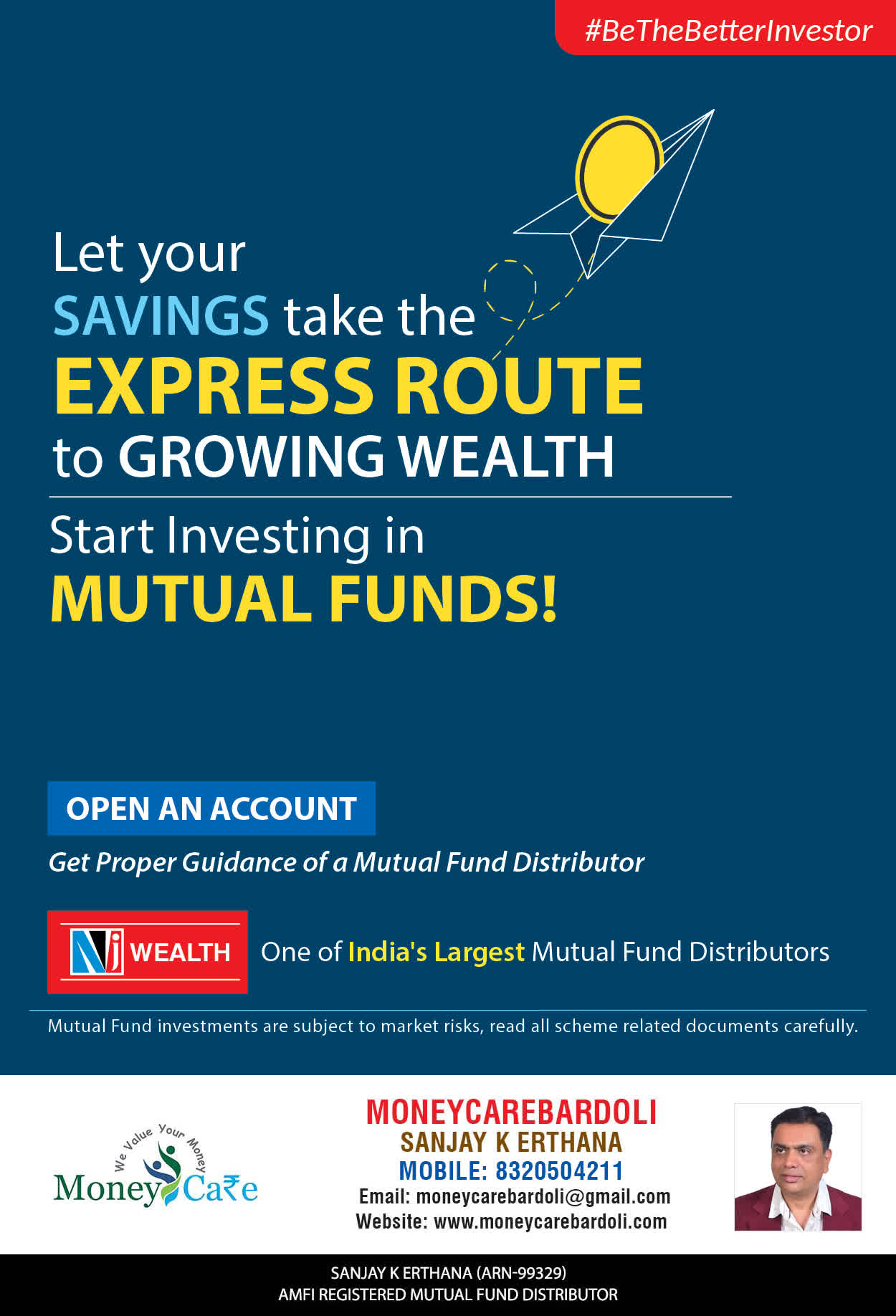 #BeTheBetterInvestor

Let your SAVINGS take the EXPRESS ROUTE to GROWING WEALTH

Start Investing in MUTUAL FUNDS!

OPEN AN ACCOUNT

Get Proper Guidance of a Mutual Fund Distributor

NJ WEALTH

One of India's Largest Mutual Fund Distributors

Mutual Fund investments are subject to market risks, read all scheme related documents carefully.

We Value Your Money
Money Ca₹e

MONEYCAREBARDOLI
SANJAY K ERTHANA
MOBILE: 8320504211
Email: moneycarebardoli@gmail.com
Website: www.moneycarebardoli.com

SANJAY K ERTHANA (ARN-99329)
AMFI REGISTERED MUTUAL FUND DISTRIBUTOR